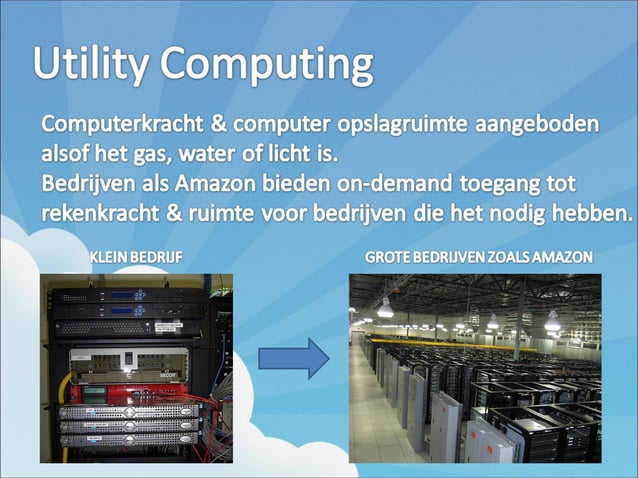 Utility Computing

Computerkracht & computer opslagruimte aangeboden alsof het gas, water of licht is.
Bedrijven als Amazon bieden on-demand toegang tot rekenkracht & ruimte voor bedrijven die het nodig hebben.

KLEIN BEDRIJF

GROTE BEDRIJVEN ZOALS AMAZON